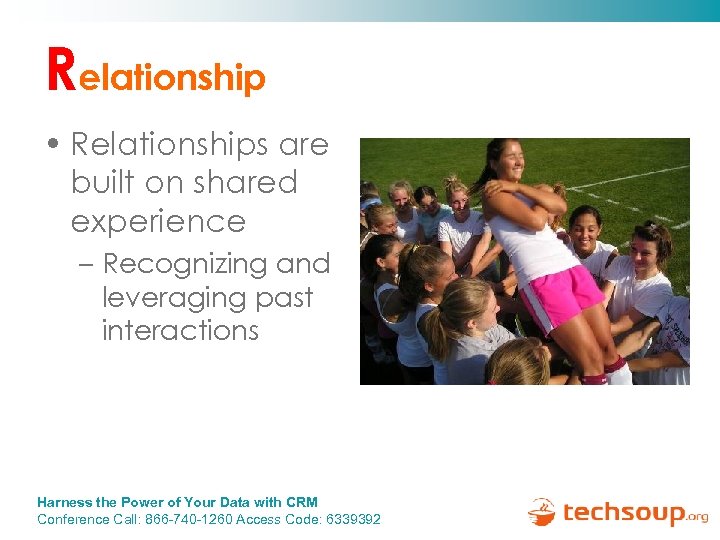 Relationship

• Relationships are built on shared experience
 – Recognizing and leveraging past interactions

Harness the Power of Your Data with CRM
Conference Call: 866-740-1260 Access Code: 6339392

techsoup.org